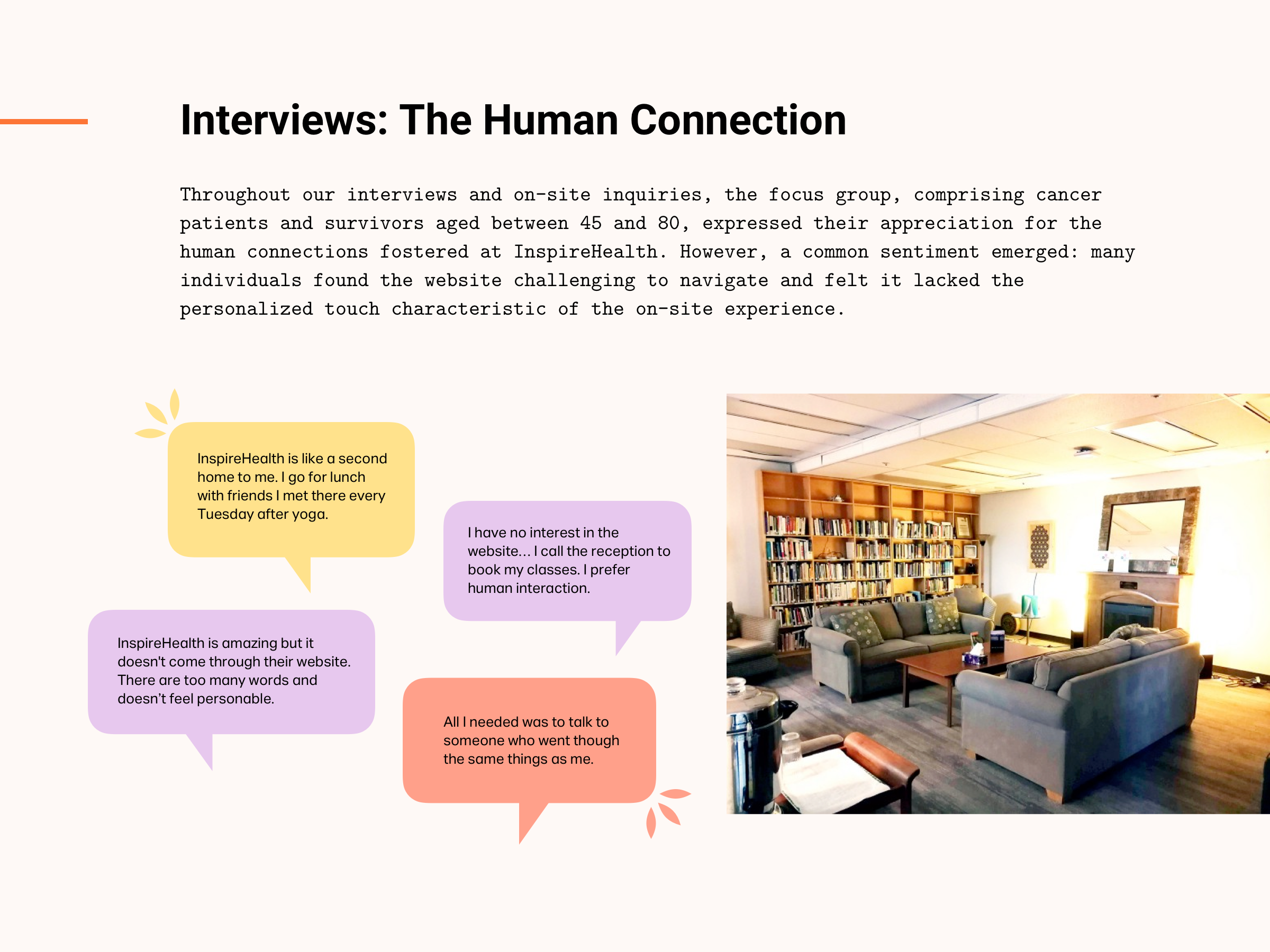 Interviews: The Human Connection

Throughout our interviews and on-site inquiries, the focus group, comprising cancer patients and survivors aged between 45 and 80, expressed their appreciation for the human connections fostered at InspireHealth. However, a common sentiment emerged: many individuals found the website challenging to navigate and felt it lacked the personalized touch characteristic of the on-site experience.

InspireHealth is like a second home to me. I go for lunch with friends I met there every Tuesday after yoga.

I have no interest in the website... I call the reception to book my classes. I prefer human interaction.

InspireHealth is amazing but it doesn't come through their website. There are too many words and doesn't feel personable.

All I needed was to talk to someone who went though the same things as me.